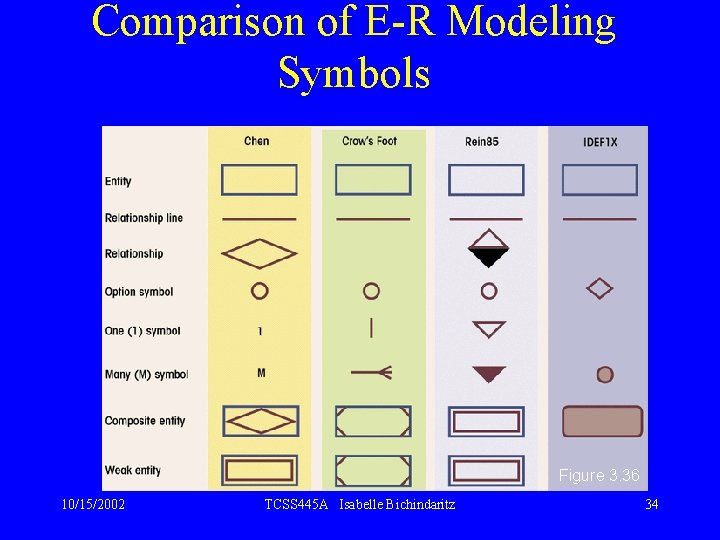 Comparison of E-R Modeling Symbols

| | Chen | Crow's Foot | Rein85 | IDEF1X |
|---|---|---|---|---|
| Entity | | | | |
| Relationship line | | | | |
| Relationship | | | | |
| Option symbol | | | | |
| One (1) symbol | 1 | | | |
| Many (M) symbol | M | | | |
| Composite entity | | | | |
| Weak entity | | | | |

Figure 3.36

10/15/2002 TCSS445A Isabelle Bichindaritz 34